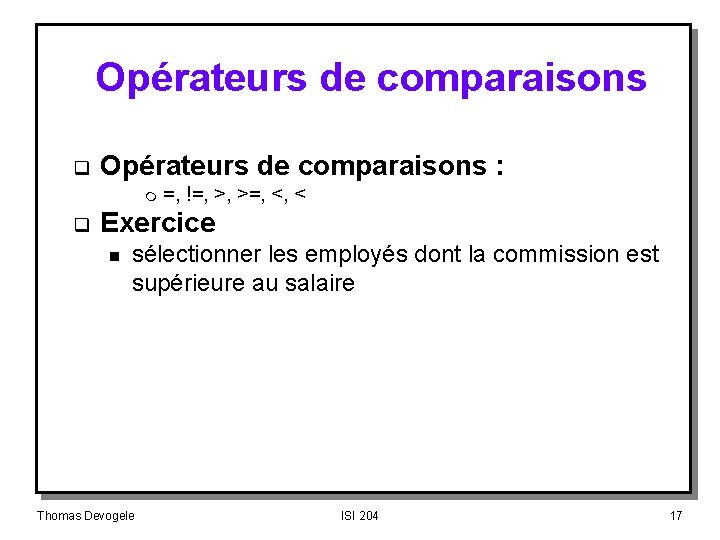 Opérateurs de comparaisons

Opérateurs de comparaisons :

=, !=, >, >=, <, <

Exercice

sélectionner les employés dont la commission est supérieure au salaire

Thomas Devogele

ISI 204

17